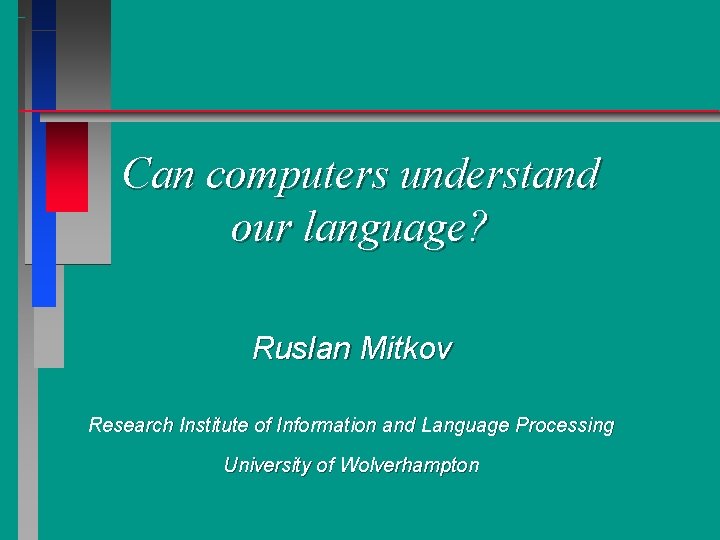 Can computers understand our language?

Ruslan Mitkov

Research Institute of Information and Language Processing

University of Wolverhampton